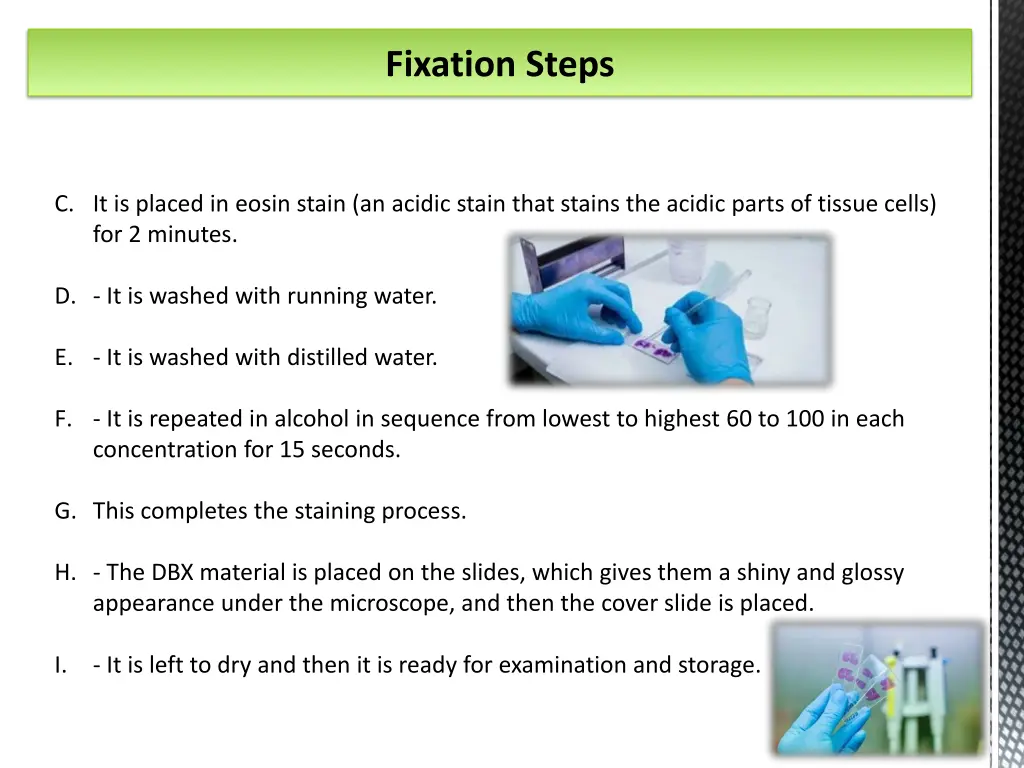 Fixation Steps

C. It is placed in eosin stain (an acidic stain that stains the acidic parts of tissue cells) for 2 minutes.

D. - It is washed with running water.

E. - It is washed with distilled water.

F. - It is repeated in alcohol in sequence from lowest to highest 60 to 100 in each concentration for 15 seconds.

G. This completes the staining process.

H. - The DBX material is placed on the slides, which gives them a shiny and glossy appearance under the microscope, and then the cover slide is placed.

I. - It is left to dry and then it is ready for examination and storage.